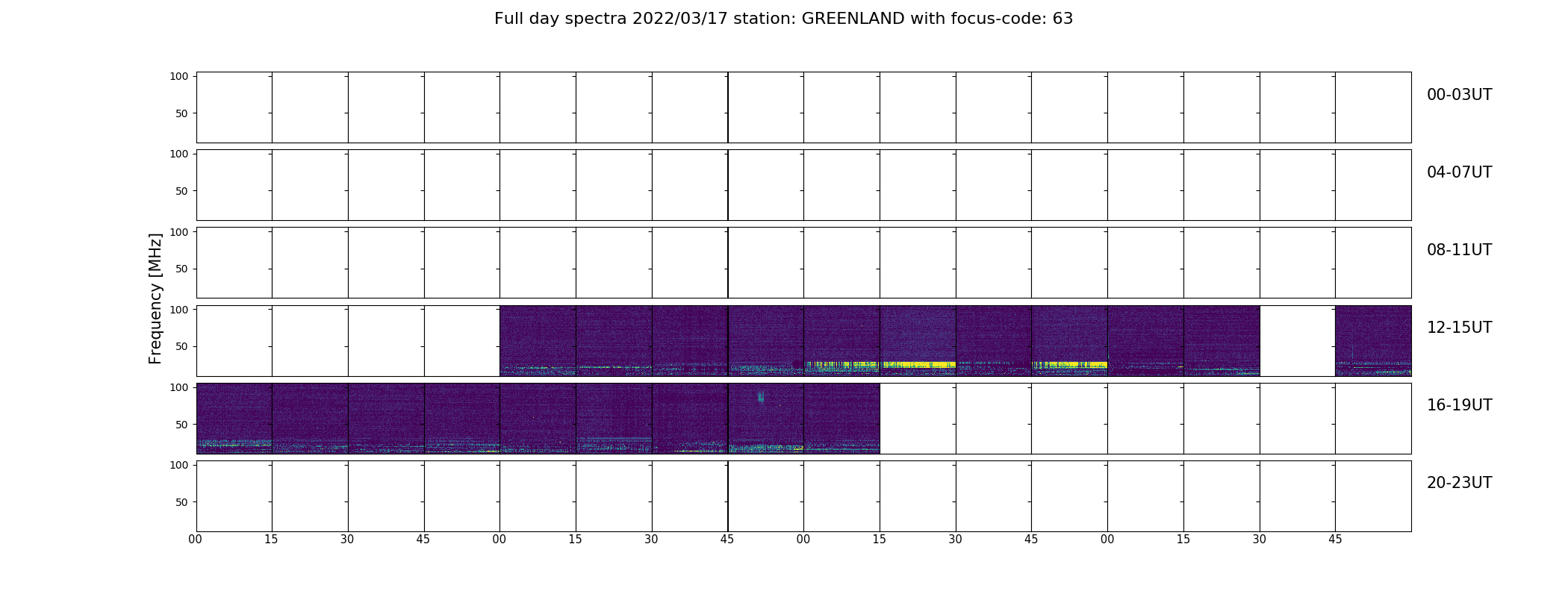 Full day spectra 2022/03/17 station: GREENLAND with focus-code: 63

Frequency [MHz]

100
50
00-03UT

100
50
04-07UT

100
50
08-11UT

100
50
12-15UT

100
50
16-19UT

100
50
20-23UT

00 15 30 45 00 15 30 45 00 15 30 45 00 15 30 45